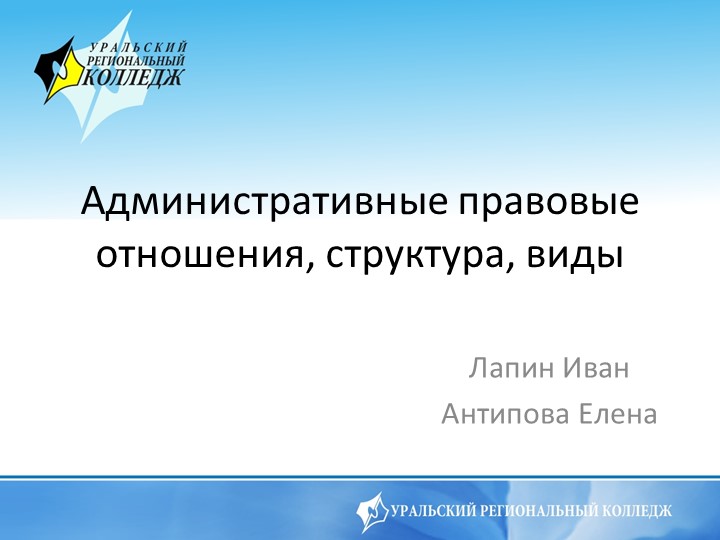 УРАЛЬСКИЙ РЕГИОНАЛЬНЫЙ КОЛЛЕДЖ

Административные правовые отношения, структура, виды

Лапин Иван
Антипова Елена

УРАЛЬСКИЙ РЕГИОНАЛЬНЫЙ КОЛЛЕДЖ